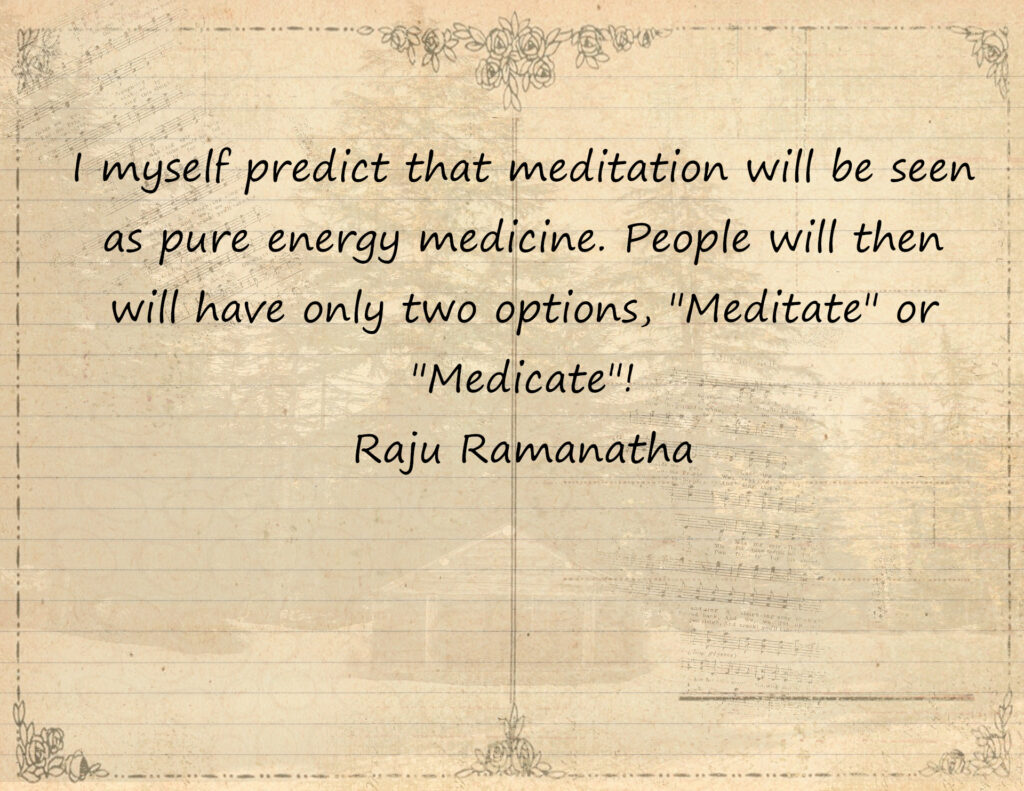 I myself predict that meditation will be seen as pure energy medicine. People will then will have only two options, "Meditate" or "Medicate"!

Raju Ramanatha